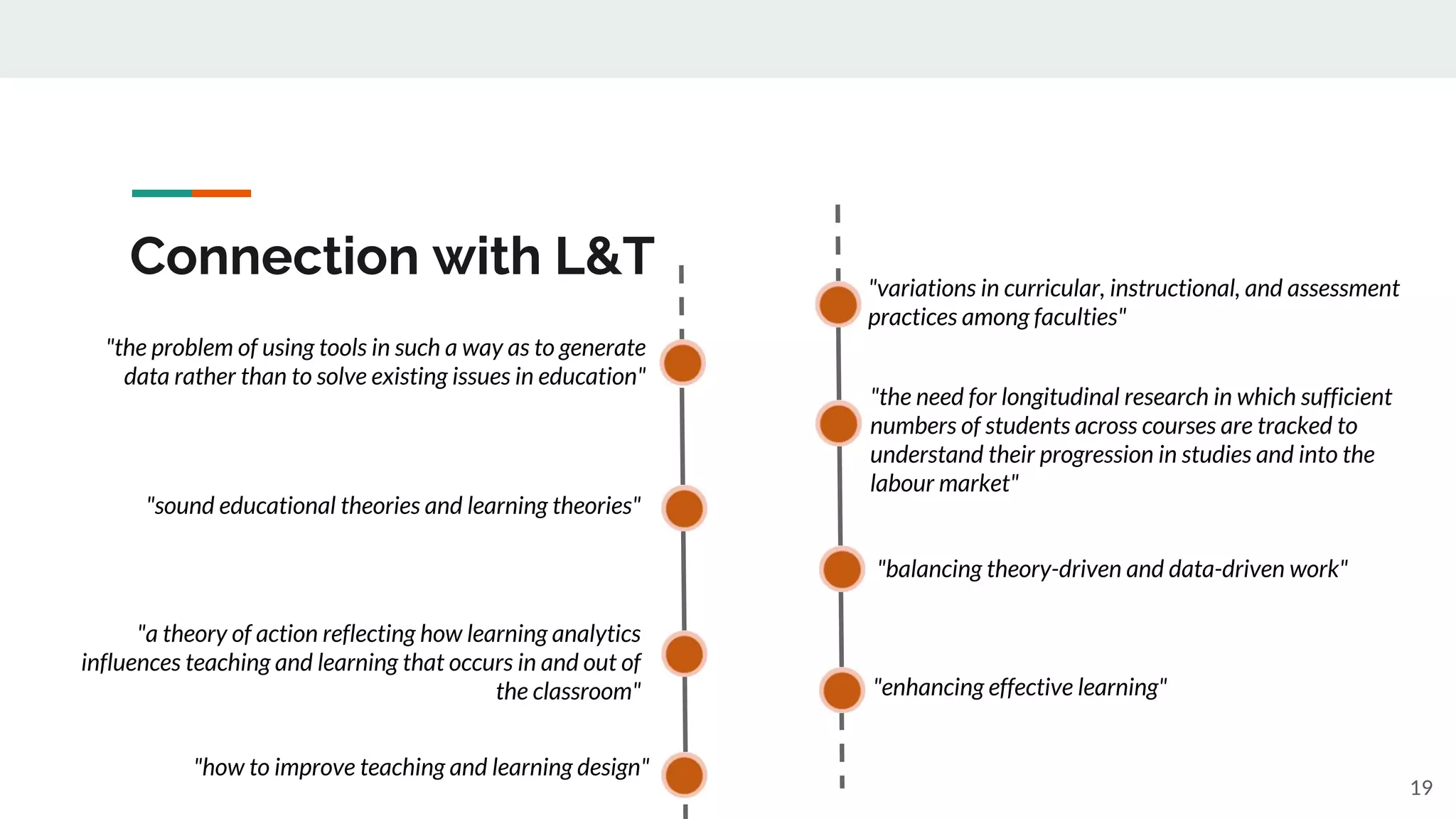 Connection with L&T

"the problem of using tools in such a way as to generate data rather than to solve existing issues in education"

"sound educational theories and learning theories"

"a theory of action reflecting how learning analytics influences teaching and learning that occurs in and out of the classroom"

"how to improve teaching and learning design"

"variations in curricular, instructional, and assessment practices among faculties"

"the need for longitudinal research in which sufficient numbers of students across courses are tracked to understand their progression in studies and into the labour market"

"balancing theory-driven and data-driven work"

"enhancing effective learning"

19